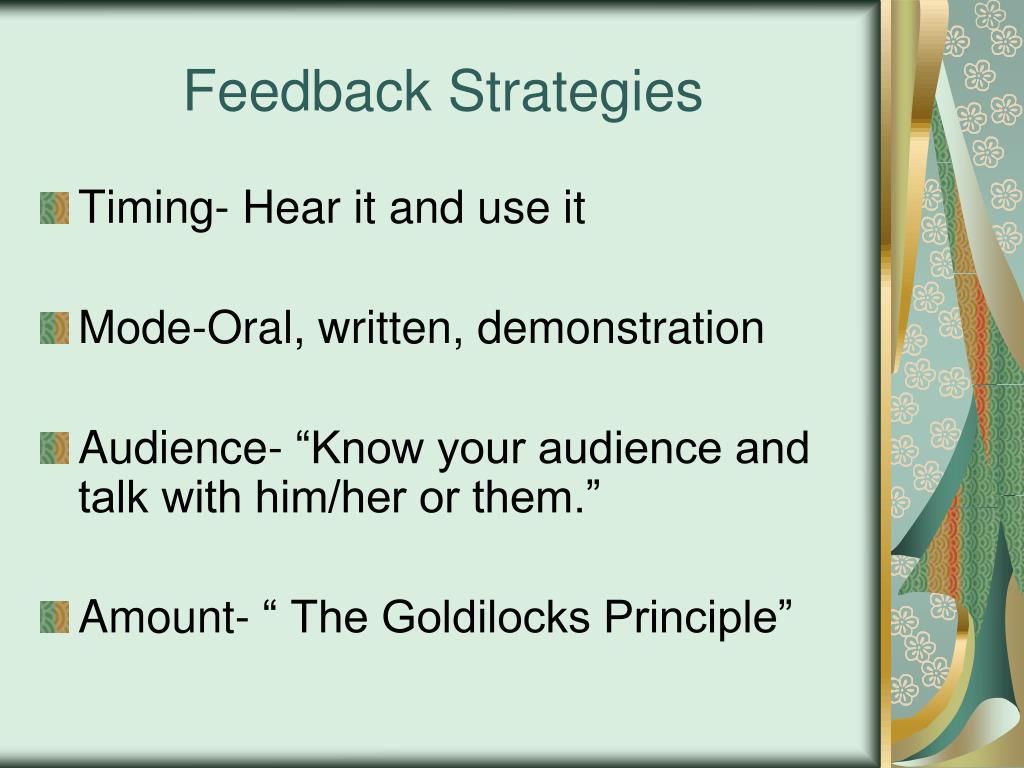 Feedback Strategies

Timing- Hear it and use it

Mode-Oral, written, demonstration

Audience- “Know your audience and talk with him/her or them.”

Amount- “ The Goldilocks Principle”